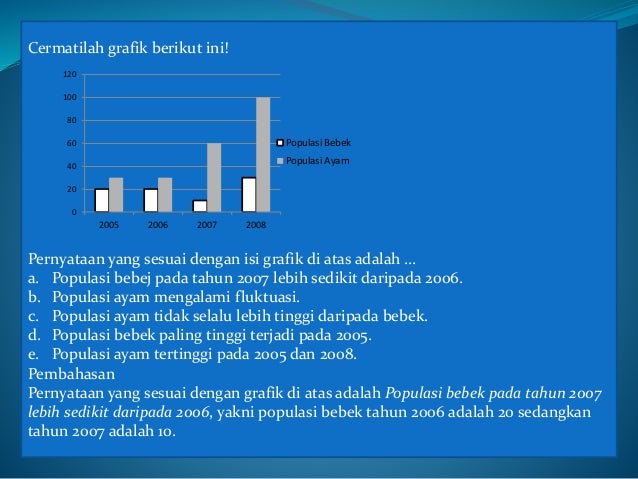 Cermatilah grafik berikut ini!

120
100
80
60
40
20
0
2005
2006
2007
2008
Populasi Bebek
Populasi Ayam

Pernyataan yang sesuai dengan isi grafik di atas adalah ...
a. Populasi bebej pada tahun 2007 lebih sedikit daripada 2006.
b. Populasi ayam mengalami fluktuasi.
c. Populasi ayam tidak selalu lebih tinggi daripada bebek.
d. Populasi bebek paling tinggi terjadi pada 2005.
e. Populasi ayam tertinggi pada 2005 dan 2008.
Pembahasan
Pernyataan yang sesuai dengan grafik di atas adalah Populasi bebek pada tahun 2007 lebih sedikit daripada 2006, yakni populasi bebek tahun 2006 adalah 20 sedangkan tahun 2007 adalah 10.